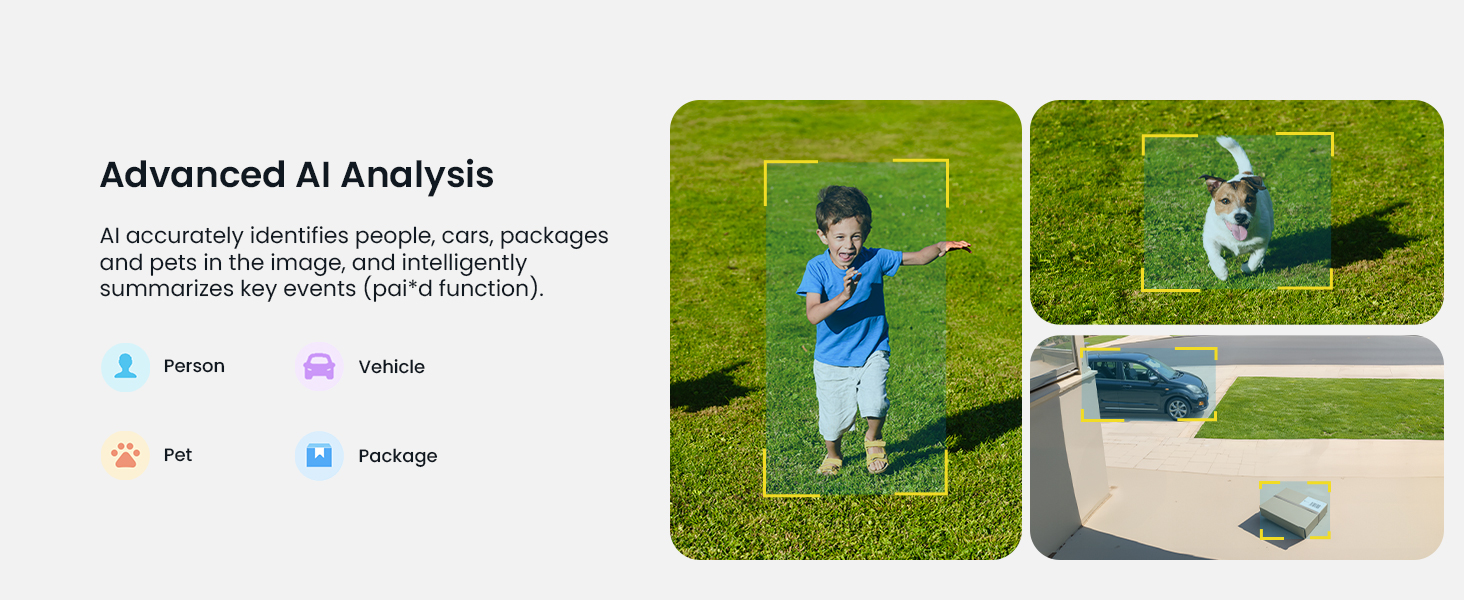 Advanced AI Analysis

AI accurately identifies people, cars, packages and pets in the image, and intelligently summarizes key events (pai*d function).

Person

Vehicle

Pet

Package